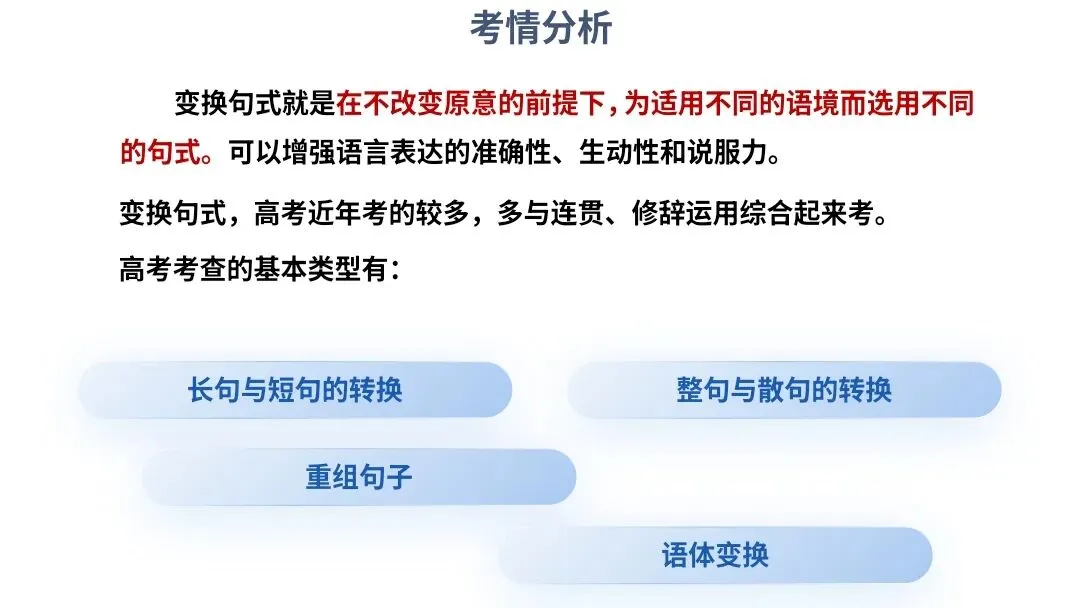 考情分析

变换句式就是在不改变原意的前提下，为适用不同的语境而选用不同的句式。可以增强语言表达的准确性、生动性和说服力。

变换句式，高考近年考的较多，多与连贯、修辞运用综合起来考。

高考考查的基本类型有：

长句与短句的转换

整句与散句的转换

重组句子

语体变换